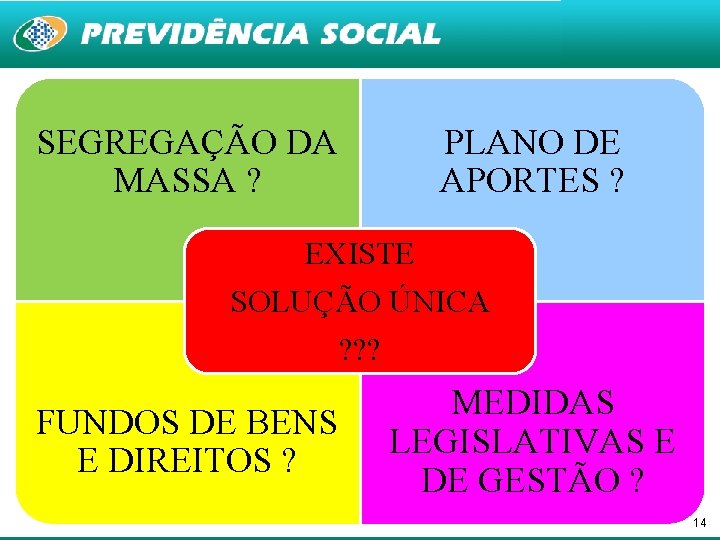 PREVIDÊNCIA SOCIAL

SEGREGAÇÃO DA MASSA ?

PLANO DE APORTES ?

EXISTE

SOLUÇÃO ÚNICA

???

FUNDOS DE BENS E DIREITOS ?

MEDIDAS LEGISLATIVAS E DE GESTÃO ?

14